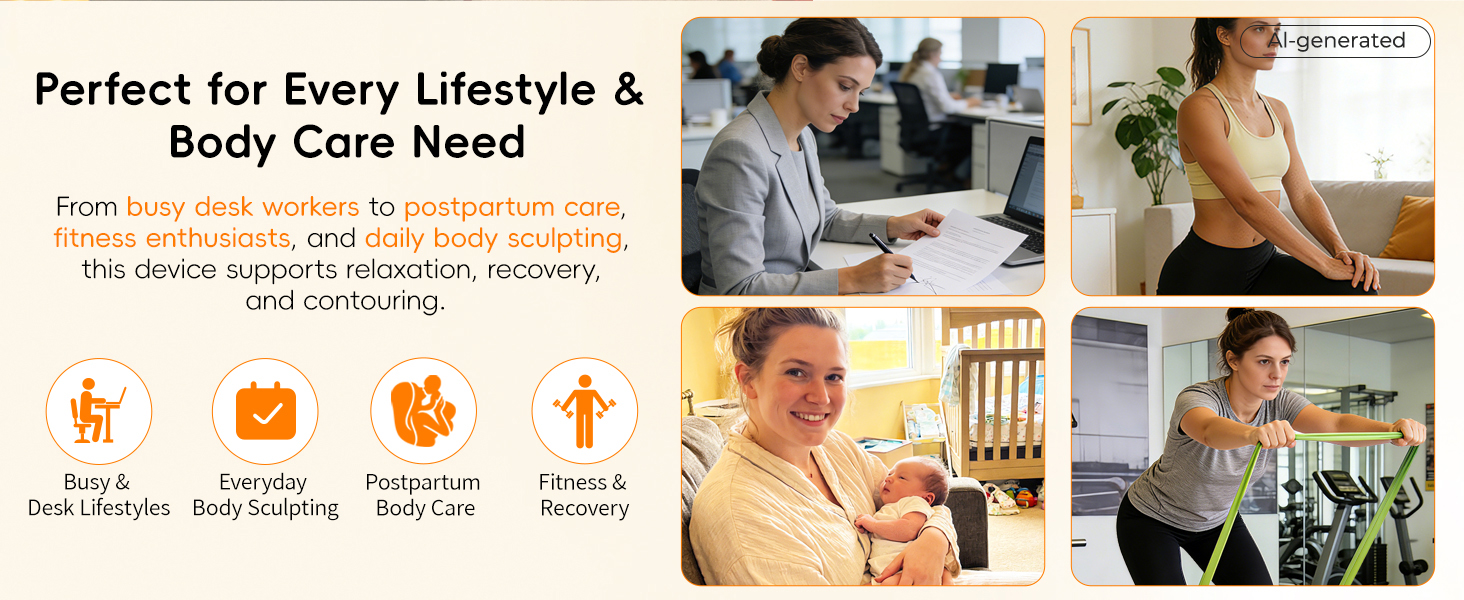 Perfect for Every Lifestyle & Body Care Need

From busy desk workers to postpartum care, fitness enthusiasts, and daily body sculpting, this device supports relaxation, recovery, and contouring.

Busy & Desk Lifestyles

Everyday Body Sculpting

Postpartum Body Care

Fitness & Recovery

AI-generated